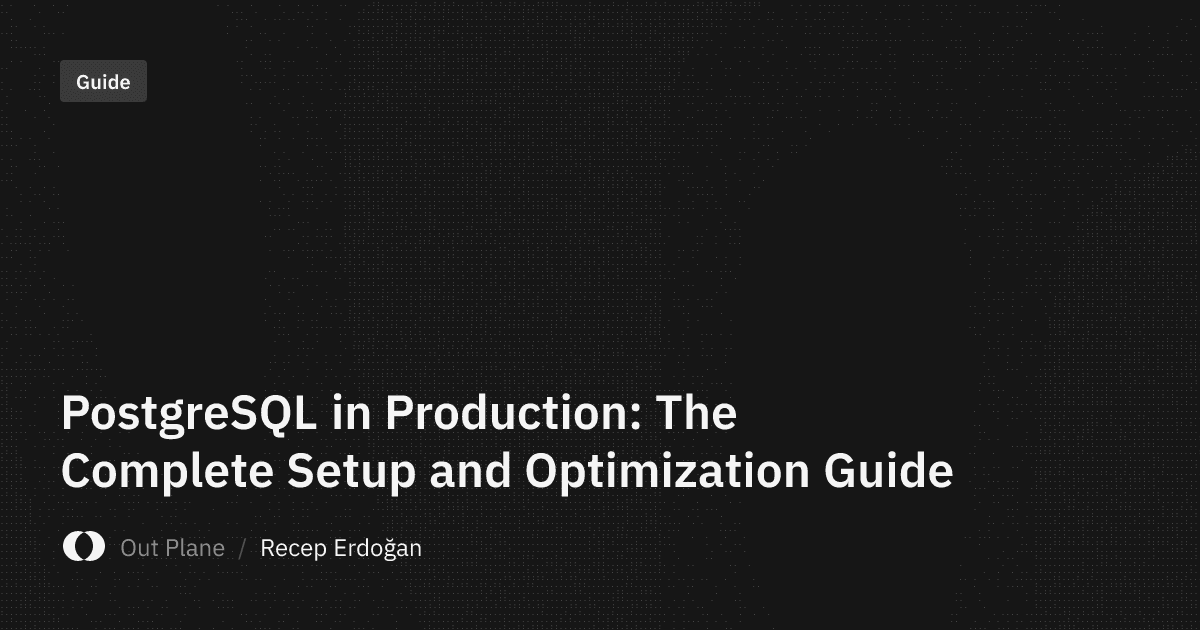 Guide

PostgreSQL in Production: The Complete Setup and Optimization Guide

Out Plane / Recep Erdoğan